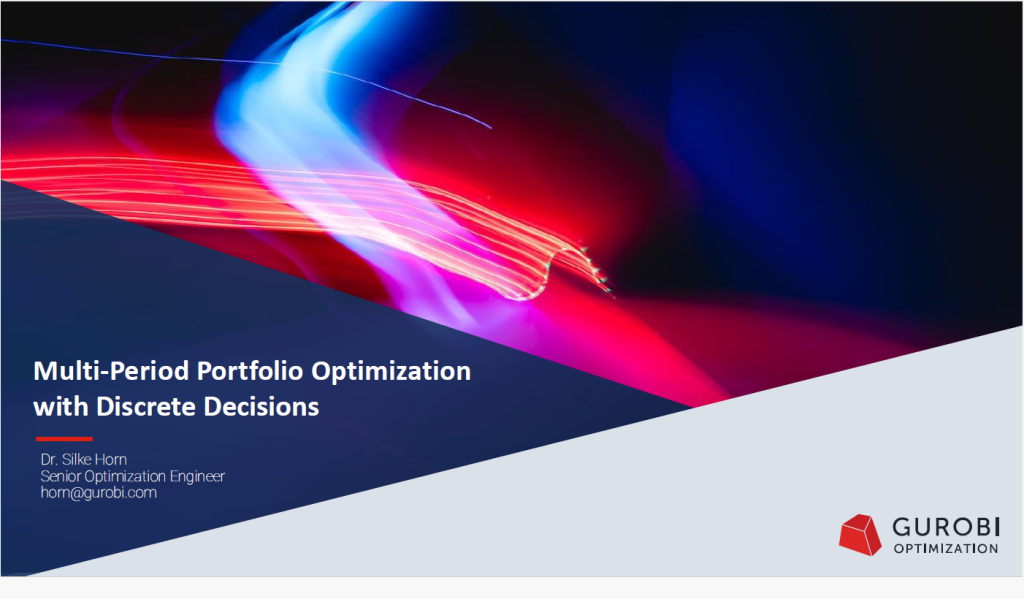 Multi-Period Portfolio Optimization with Discrete Decisions

Dr. Silke Horn
Senior Optimization Engineer
horn@gurobi.com

GUROBI
OPTIMIZATION